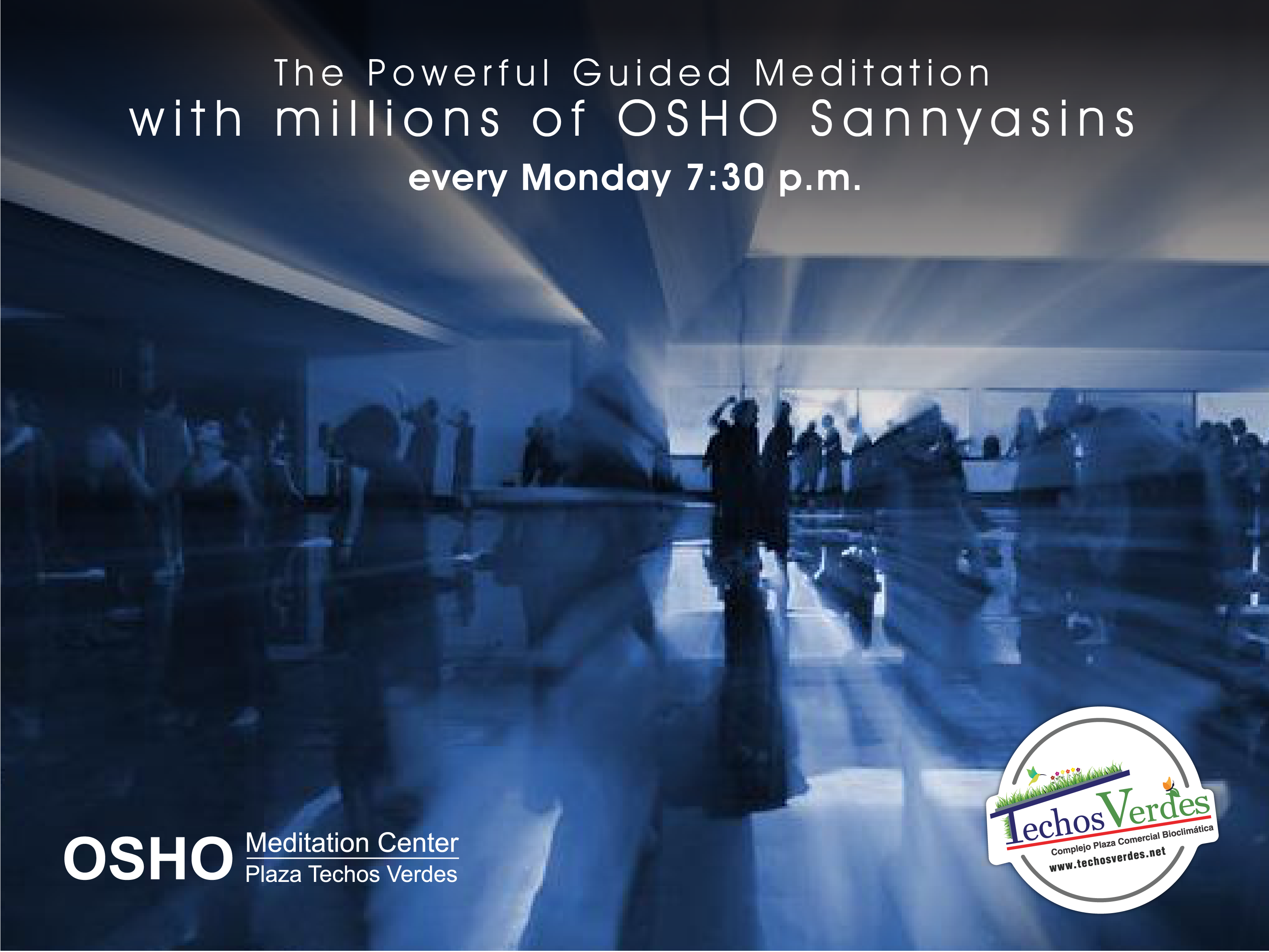 The Powerful Guided Meditation
with millions of OSHO Sannyasins
every Monday 7:30 p.m.

OSHO Meditation Center
Plaza Techos Verdes

Techos Verdes
Complejo Plaza Comercial Bioclimática
www.techosverdes.net